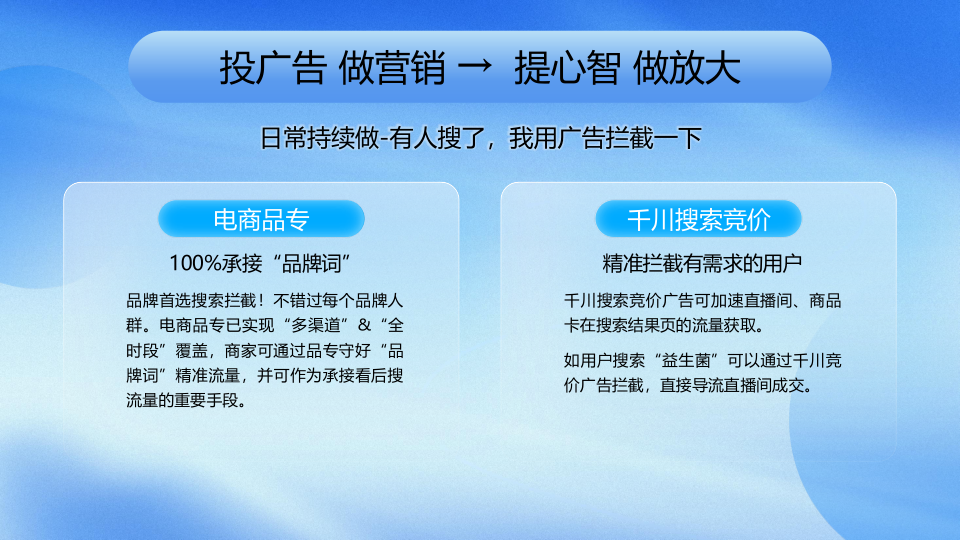 投广告 做营销 → 提心智 做放大

日常持续做-有人搜了，我用广告拦截一下

电商品专

100%承接“品牌词”

品牌首选搜索拦截！不错过每个品牌人群。电商品专已实现“多渠道”&“全时段”覆盖，商家可通过品专守好“品牌词”精准流量，并可作为承接看后搜流量的重要手段。

千川搜索竞价

精准拦截有需求的用户

千川搜索竞价广告可加速直播间、商品卡在搜索结果页的流量获取。

如用户搜索“益生菌”可以通过千川竞价广告拦截，直接导流直播间成交。